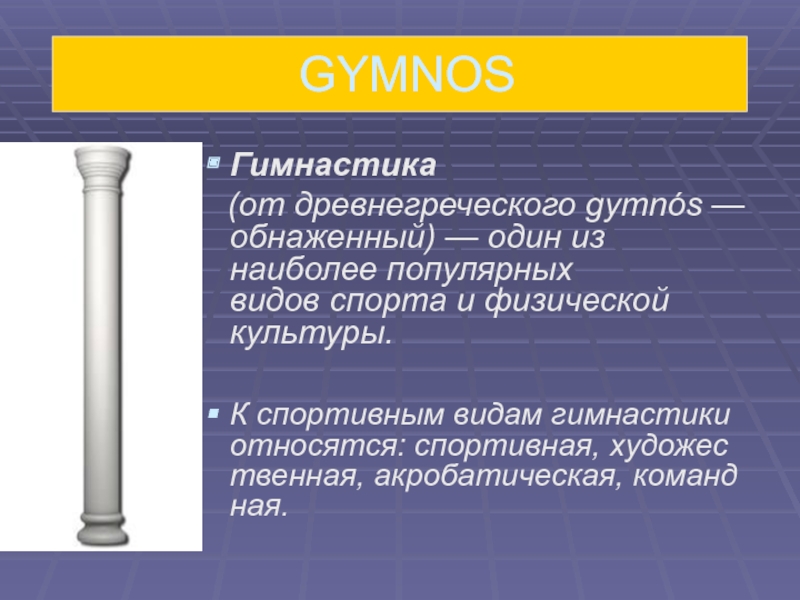 GYMNOS

Гимнастика

(от древнегреческого gymnós — обнаженный) — один из наиболее популярных видов спорта и физической культуры.

К спортивным видам гимнастики относятся: спортивная, художес твенная, акробатическая, команд ная.